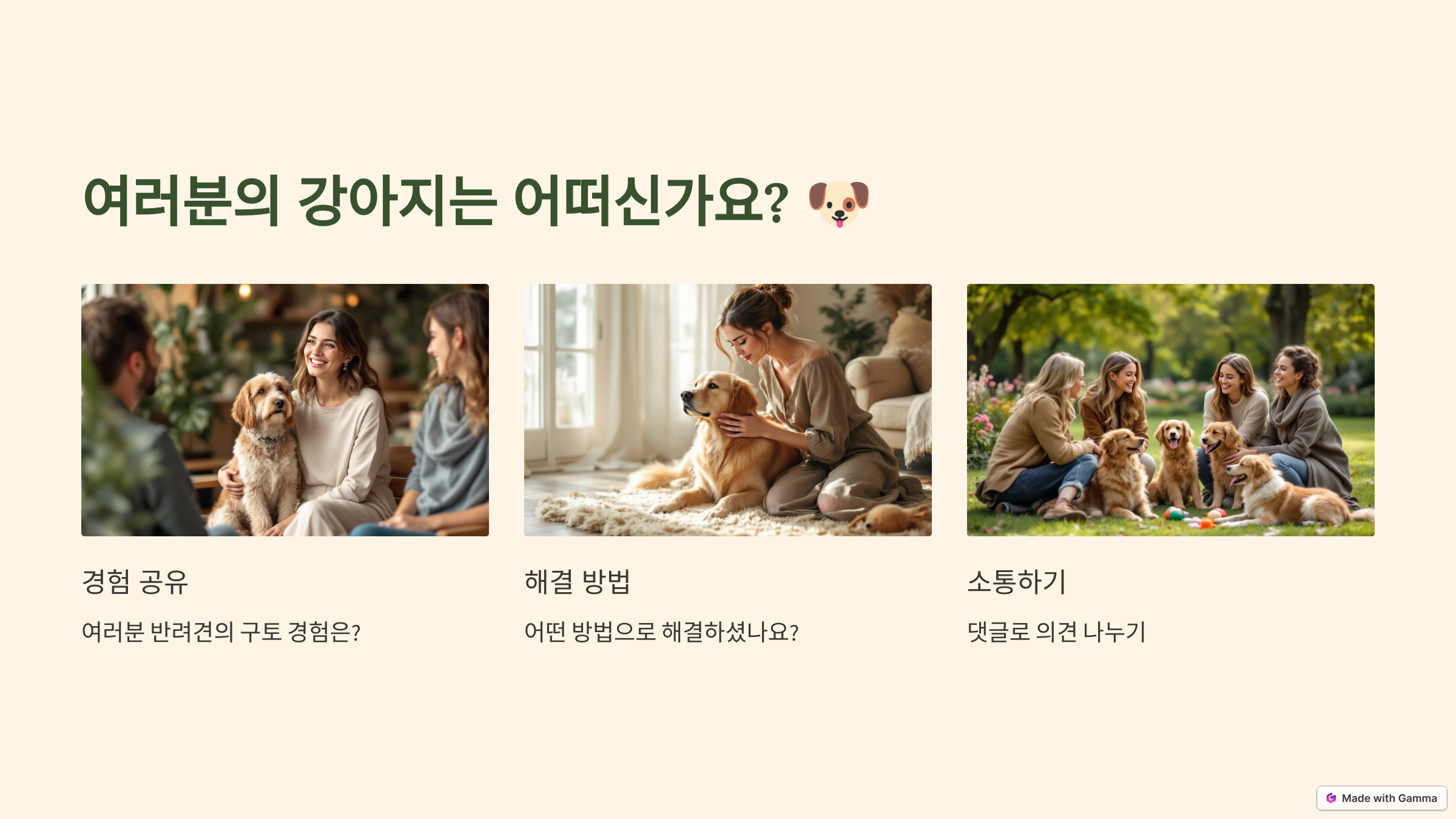 여러분의 강아지는 어떠신가요? 🐶

경험 공유

여러분 반려견의 구토 경험은?

해결 방법

어떤 방법으로 해결하셨나요?

소통하기

댓글로 의견 나누기

Made with Gamma